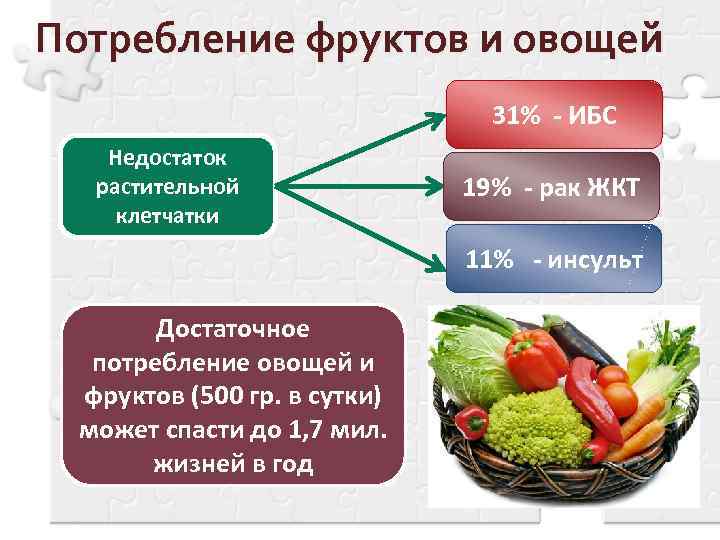 Потребление фруктов и овощей

Недостаток растительной клетчатки

31% - ИБС

19% - рак ЖКТ

11% - инсульт

Достаточное потребление овощей и фруктов (500 гр. в сутки) может спасти до 1,7 мил. жизней в год